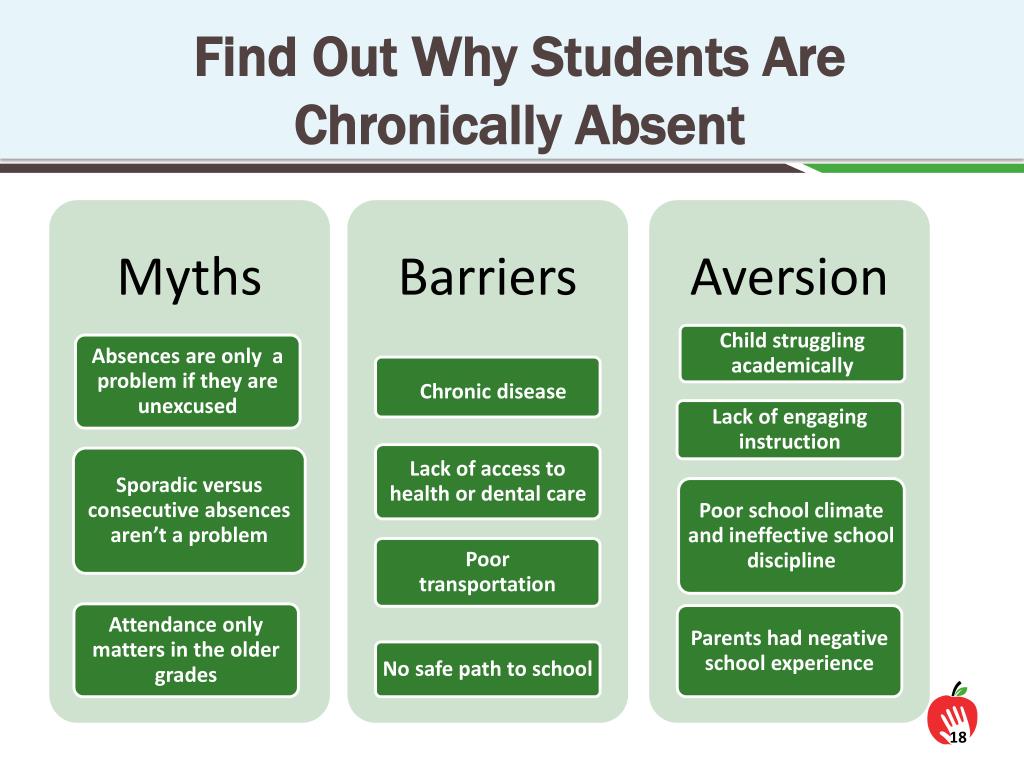 Find Out Why Students Are Chronically Absent

Myths

Absences are only a problem if they are unexcused

Sporadic versus consecutive absences aren't a problem

Attendance only matters in the older grades

Barriers

Chronic disease

Lack of access to health or dental care

Poor transportation

No safe path to school

Aversion

Child struggling academically

Lack of engaging instruction

Poor school climate and ineffective school discipline

Parents had negative school experience

18